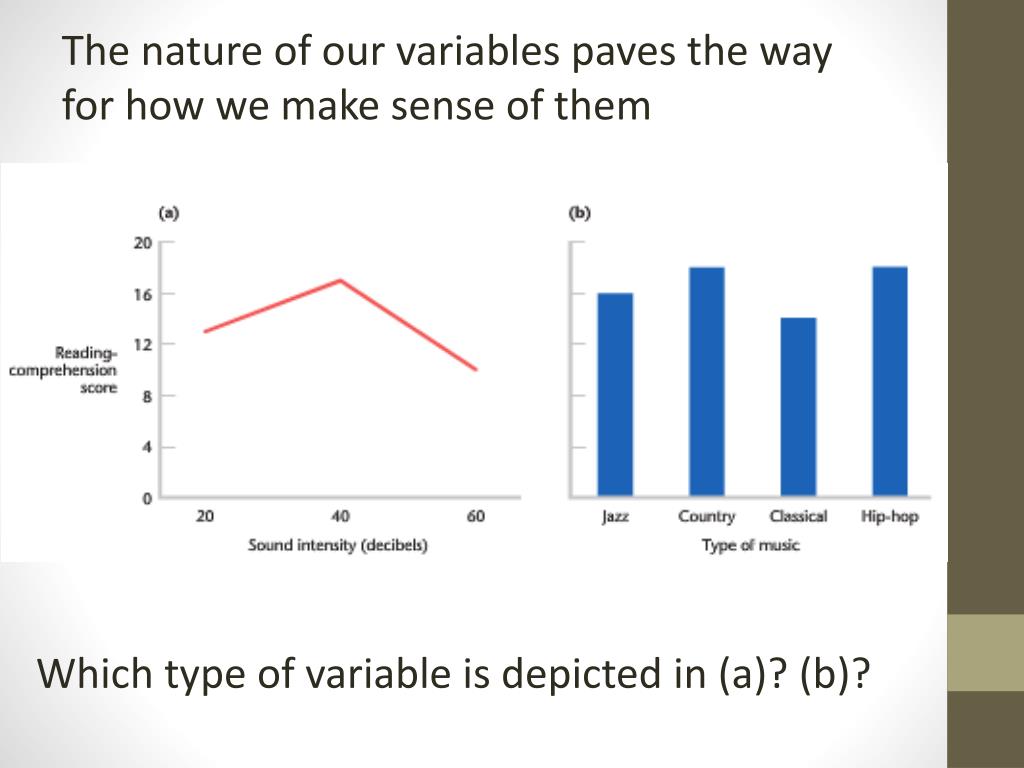 The nature of our variables paves the way for how we make sense of them

(a)

20
16
12
8
4
0

Reading-comprehension score

20
40
60

Sound intensity (decibels)

(b)

Jazz
Country
Classical
Hip-hop

Type of music

Which type of variable is depicted in (a)? (b)?